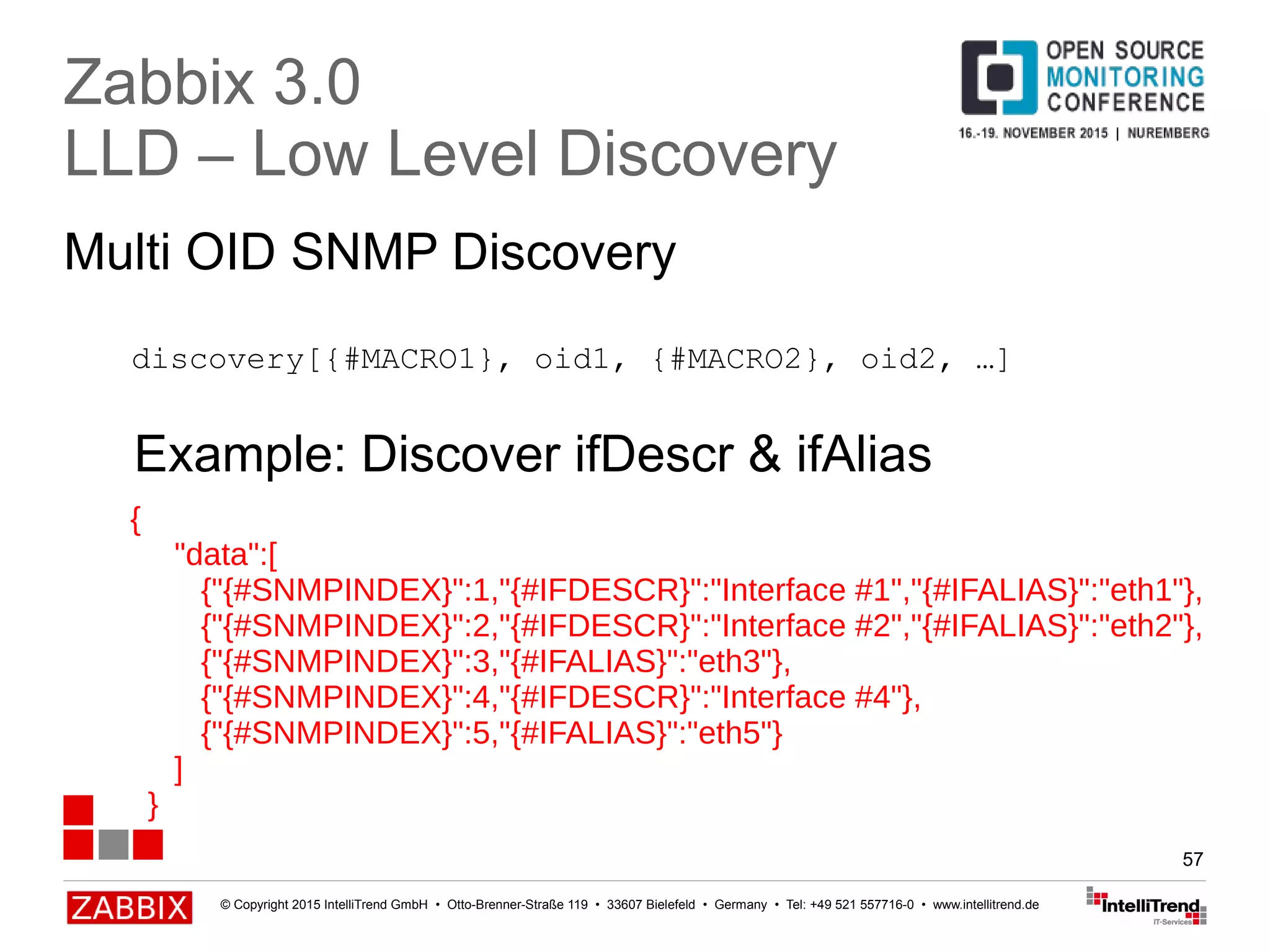 Zabbix 3.0
LLD – Low Level Discovery

OPEN SOURCE MONITORING CONFERENCE
16.-19. NOVEMBER 2015 | NUREMBERG

Multi OID SNMP Discovery

discovery[{#MACRO1}, oid1, {#MACRO2}, oid2, …]

Example: Discover ifDescr & ifAlias

{
"data":[
{"{#SNMPINDEX}":1,"{#IFDESCR}":"Interface #1","{#IFALIAS}":"eth1"},
{"{#SNMPINDEX}":2,"{#IFDESCR}":"Interface #2","{#IFALIAS}":"eth2"},
{"{#SNMPINDEX}":3,"{#IFALIAS}":"eth3"},
{"{#SNMPINDEX}":4,"{#IFDESCR}":"Interface #4"},
{"{#SNMPINDEX}":5,"{#IFALIAS}":"eth5"}
]
}

57

ZABBIX © Copyright 2015 IntelliTrend GmbH • Otto-Brenner-Straße 119 • 33607 Bielefeld • Germany • Tel: +49 521 557716-0 • www.intellitrend.de

IntelliTrend IT-Services